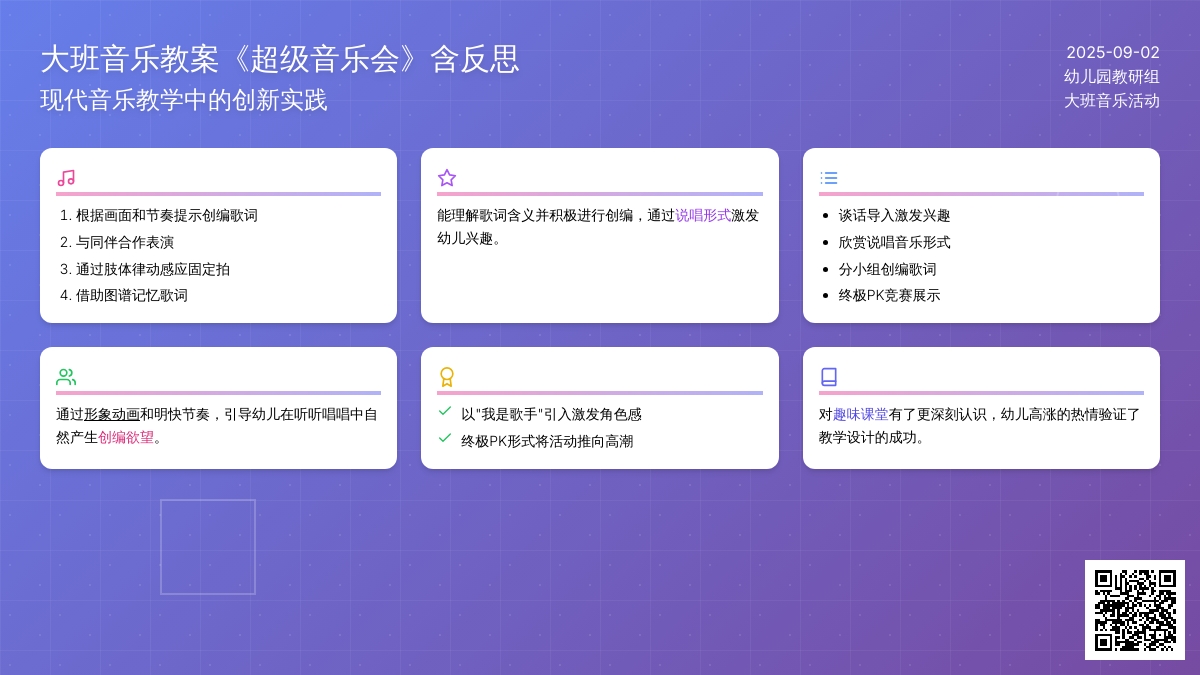 大班音乐教案《超级音乐会》含反思
现代音乐教学中的创新实践

2025-09-02
幼儿园教研组
大班音乐活动

1. 根据画面和节奏提示创编歌词
2. 与同伴合作表演
3. 通过肢体律动感应固定拍
4. 借助图谱记忆歌词

能理解歌词含义并积极进行创编，通过说唱形式激发幼儿兴趣。

- 谈话导入激发兴趣
- 欣赏说唱音乐形式
- 分小组创编歌词
- 终极PK竞赛展示

通过形象动画和明快节奏，引导幼儿在听听唱唱中自然产生创编欲望。

以"我是歌手"引入激发角色感
终极PK形式将活动推向高潮

对趣味课堂有了更深刻认识，幼儿高涨的热情验证了教学设计的成功。